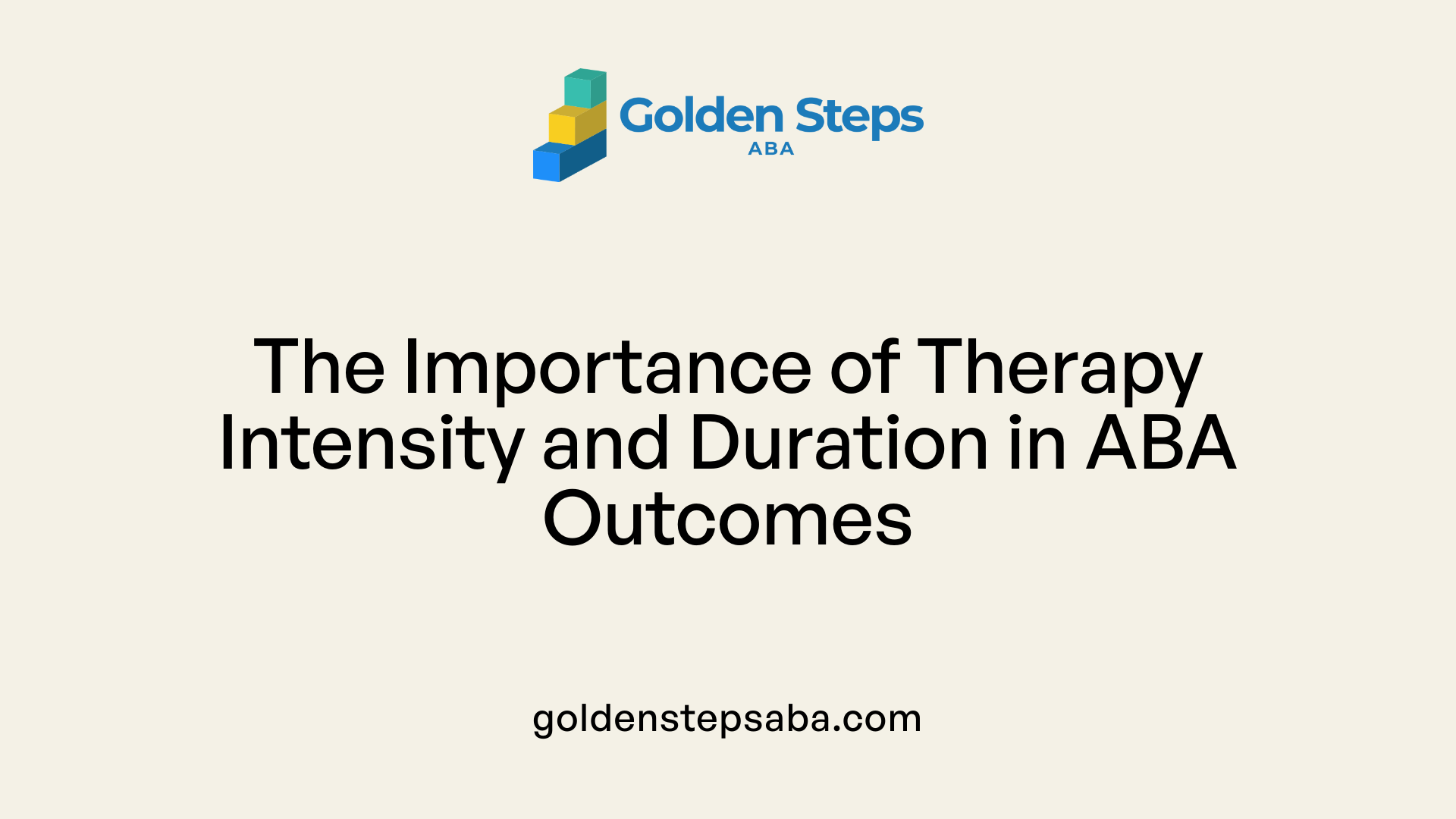 Golden Steps
ABA

The Importance of Therapy Intensity and Duration in ABA Outcomes

goldenstepsaba.com